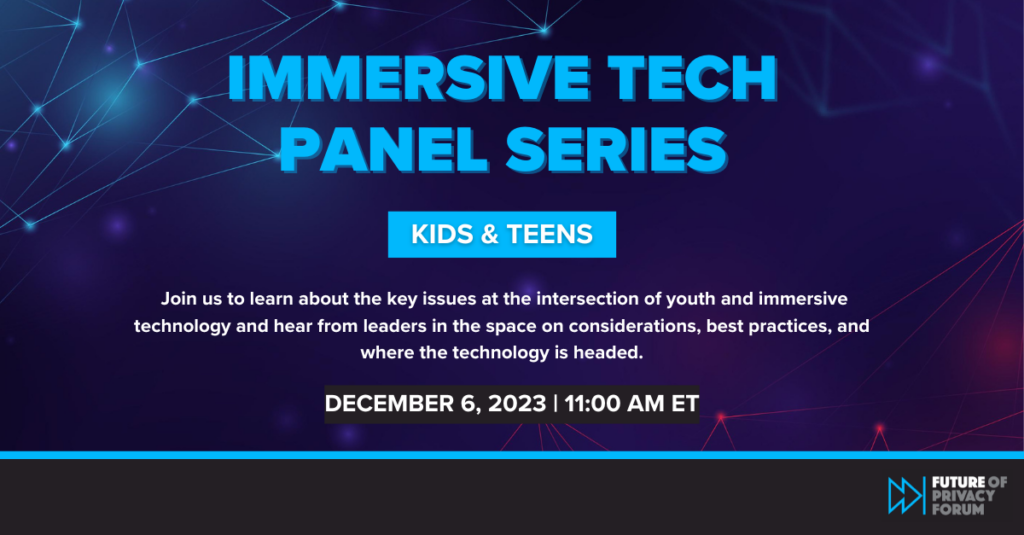 IMMERSIVE TECH PANEL SERIES

KIDS & TEENS

Join us to learn about the key issues at the intersection of youth and immersive technology and hear from leaders in the space on considerations, best practices, and where the technology is headed.

DECEMBER 6, 2023 | 11:00 AM ET

FUTURE OF PRIVACY FORUM